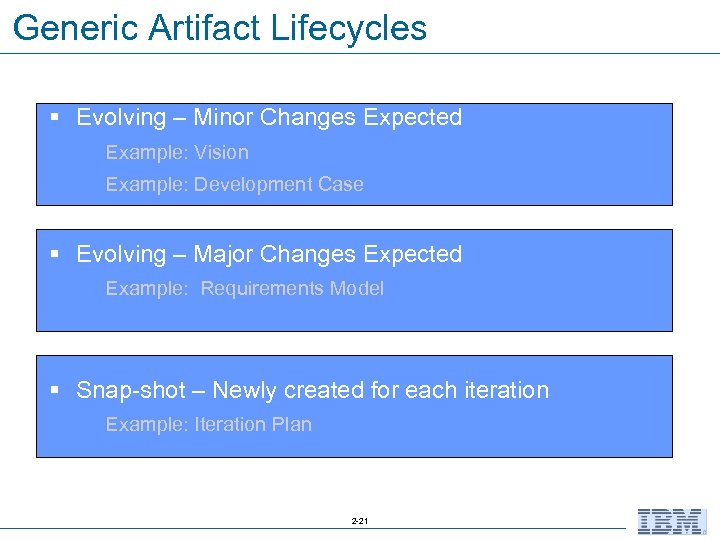 Generic Artifact Lifecycles

▪ Evolving – Minor Changes Expected

Example: Vision

Example: Development Case

▪ Evolving – Major Changes Expected

Example:  Requirements Model

▪ Snap-shot – Newly created for each iteration

Example: Iteration Plan

2-21

IBM